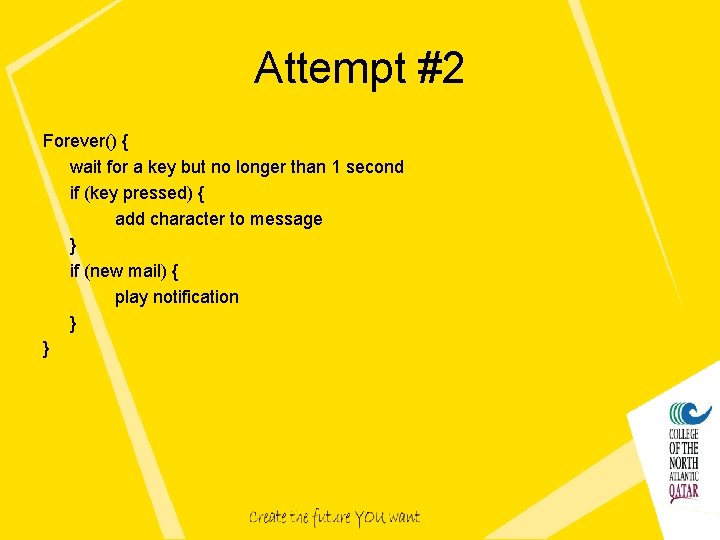 Attempt #2

Forever() {
wait for a key but no longer than 1 second
if (key pressed) {
add character to message
}
if (new mail) {
play notification
}
}

COLLEGE OF THE NORTH ATLANTIC QATAR

Create the future YOU want